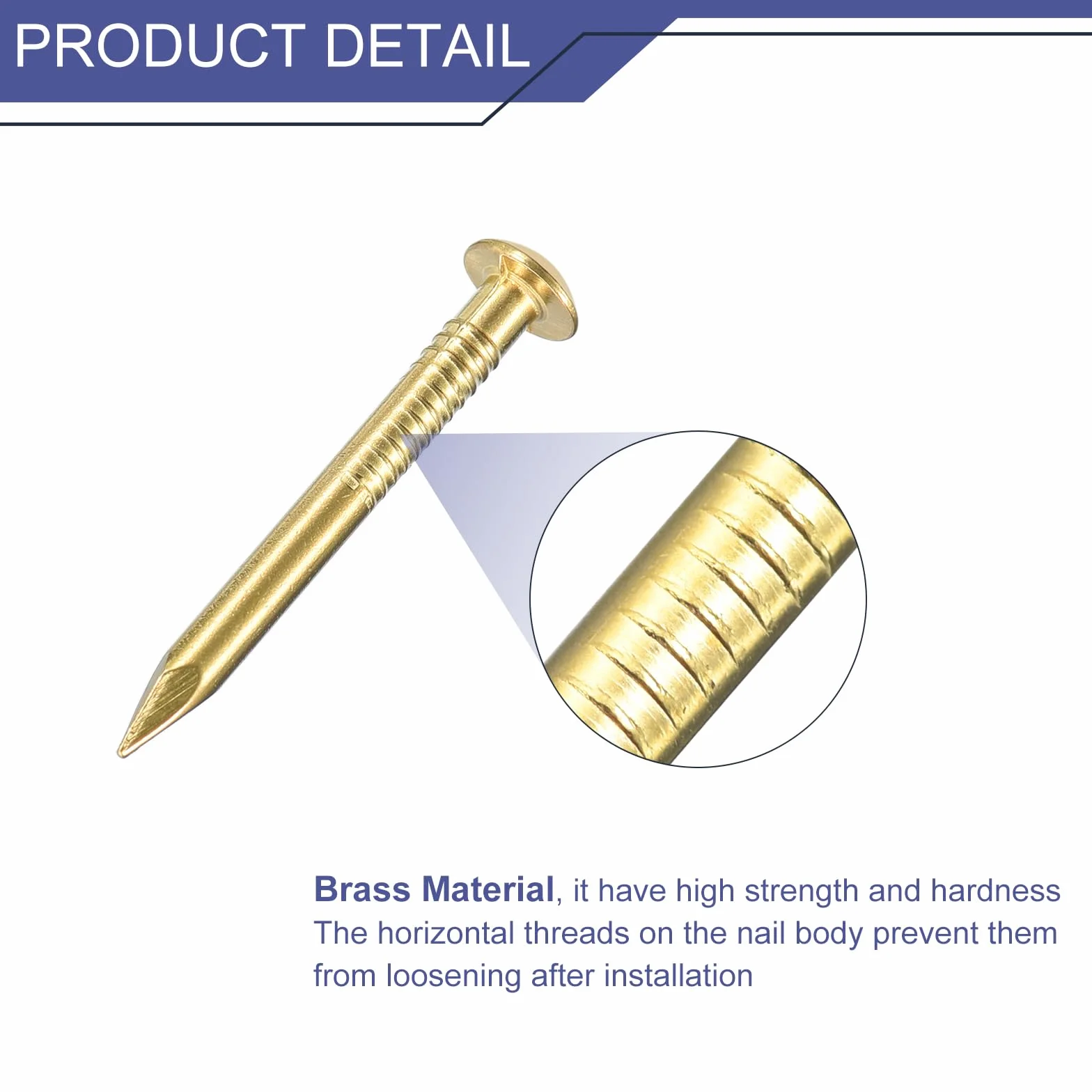 PRODUCT DETAIL

Brass Material, it have high strength and hardness
The horizontal threads on the nail body prevent them from loosening after installation